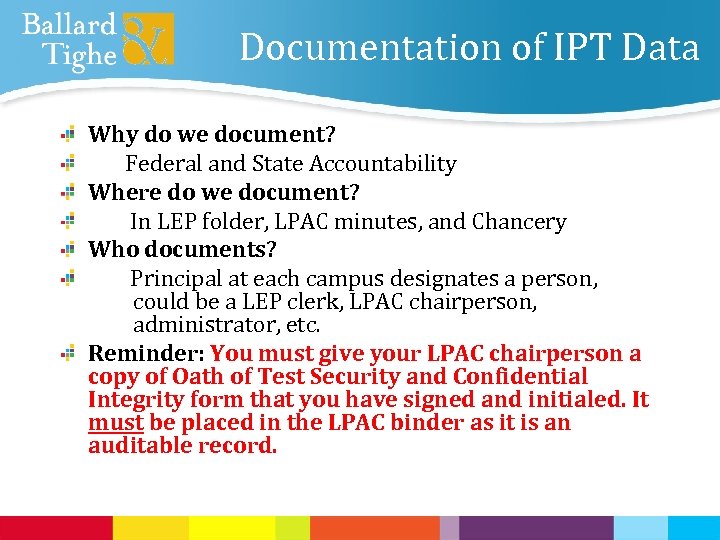 Ballard & Tighe

Documentation of IPT Data

Why do we document?

Federal and State Accountability

Where do we document?

In LEP folder, LPAC minutes, and Chancery

Who documents?

Principal at each campus designates a person, could be a LEP clerk, LPAC chairperson, administrator, etc.

Reminder: You must give your LPAC chairperson a copy of Oath of Test Security and Confidential Integrity form that you have signed and initialed. It must be placed in the LPAC binder as it is an auditable record.